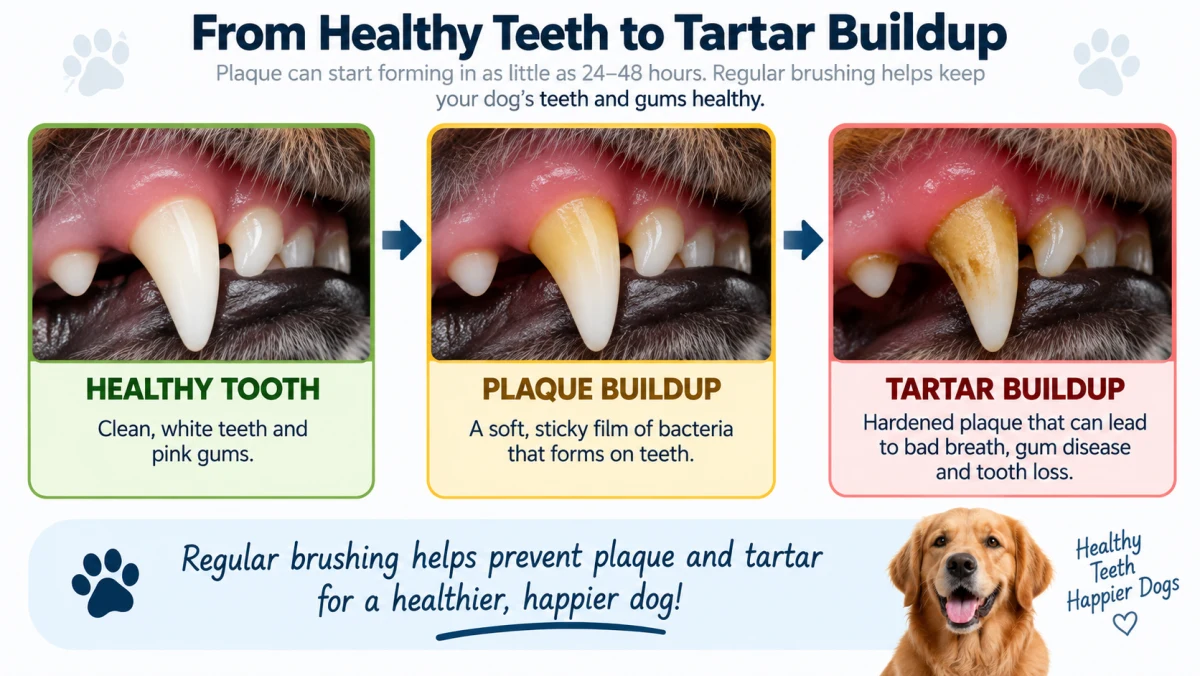 From Healthy Teeth to Tartar Buildup

Plaque can start forming in as little as 24–48 hours. Regular brushing helps keep your dog's teeth and gums healthy.

HEALTHY TOOTH

Clean, white teeth and pink gums.

PLAQUE BUILDUP

A soft, sticky film of bacteria that forms on teeth.

TARTAR BUILDUP

Hardened plaque that can lead to bad breath, gum disease and tooth loss.

Regular brushing helps prevent plaque and tartar for a healthier, happier dog!

Healthy Teeth Happier Dogs